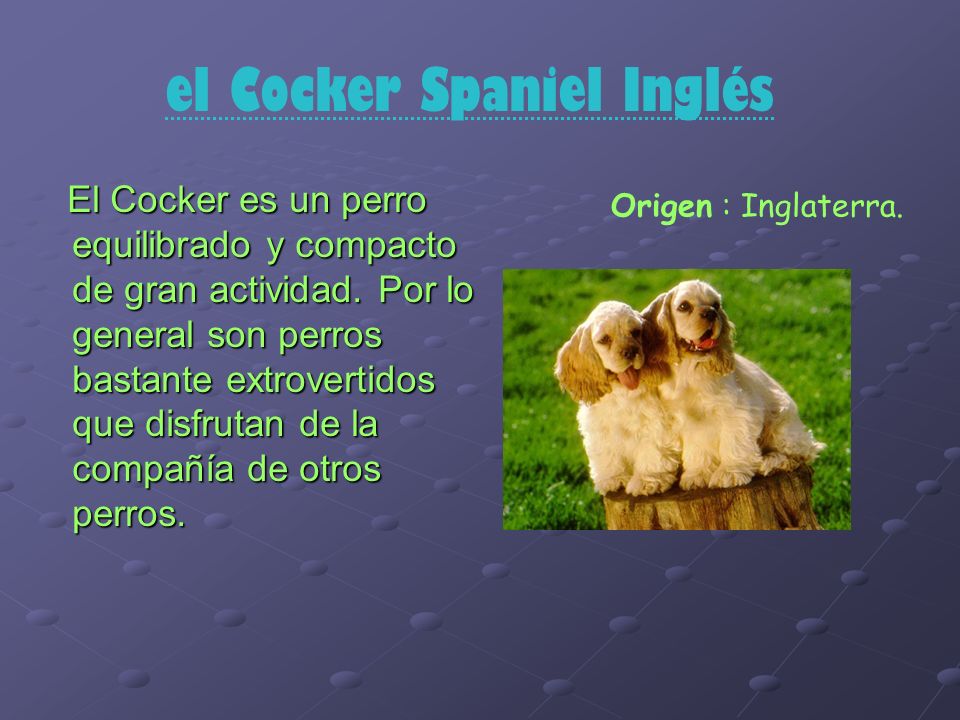 el Cocker Spaniel Inglés

El Cocker es un perro equilibrado y compacto de gran actividad. Por lo general son perros bastante extrovertidos que disfrutan de la compañía de otros perros.

Origen : Inglaterra.